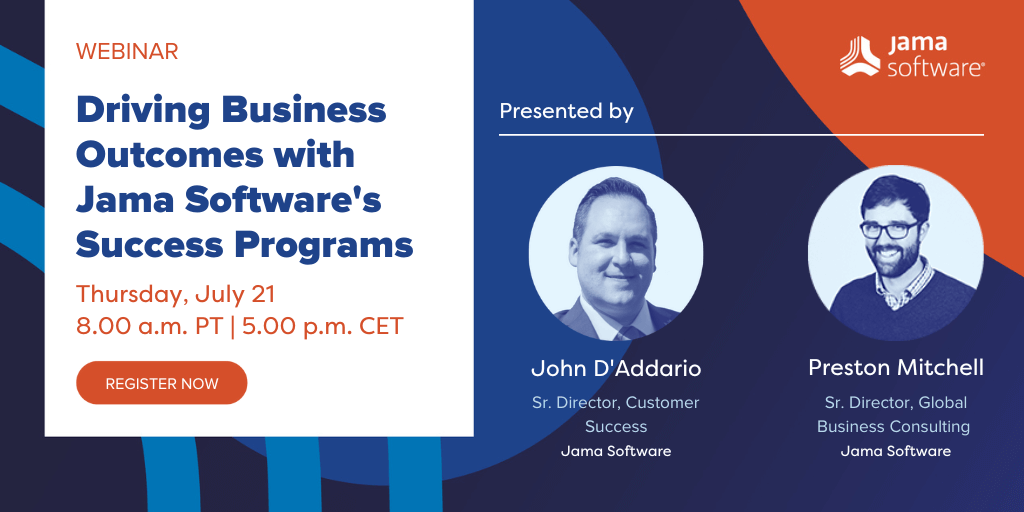 WEBINAR

Driving Business Outcomes with Jama Software's Success Programs

Thursday, July 21
8.00 a.m. PT | 5.00 p.m. CET

REGISTER NOW

jama software®

Presented by

John D'Addario
Sr. Director, Customer Success
Jama Software

Preston Mitchell
Sr. Director, Global Business Consulting
Jama Software